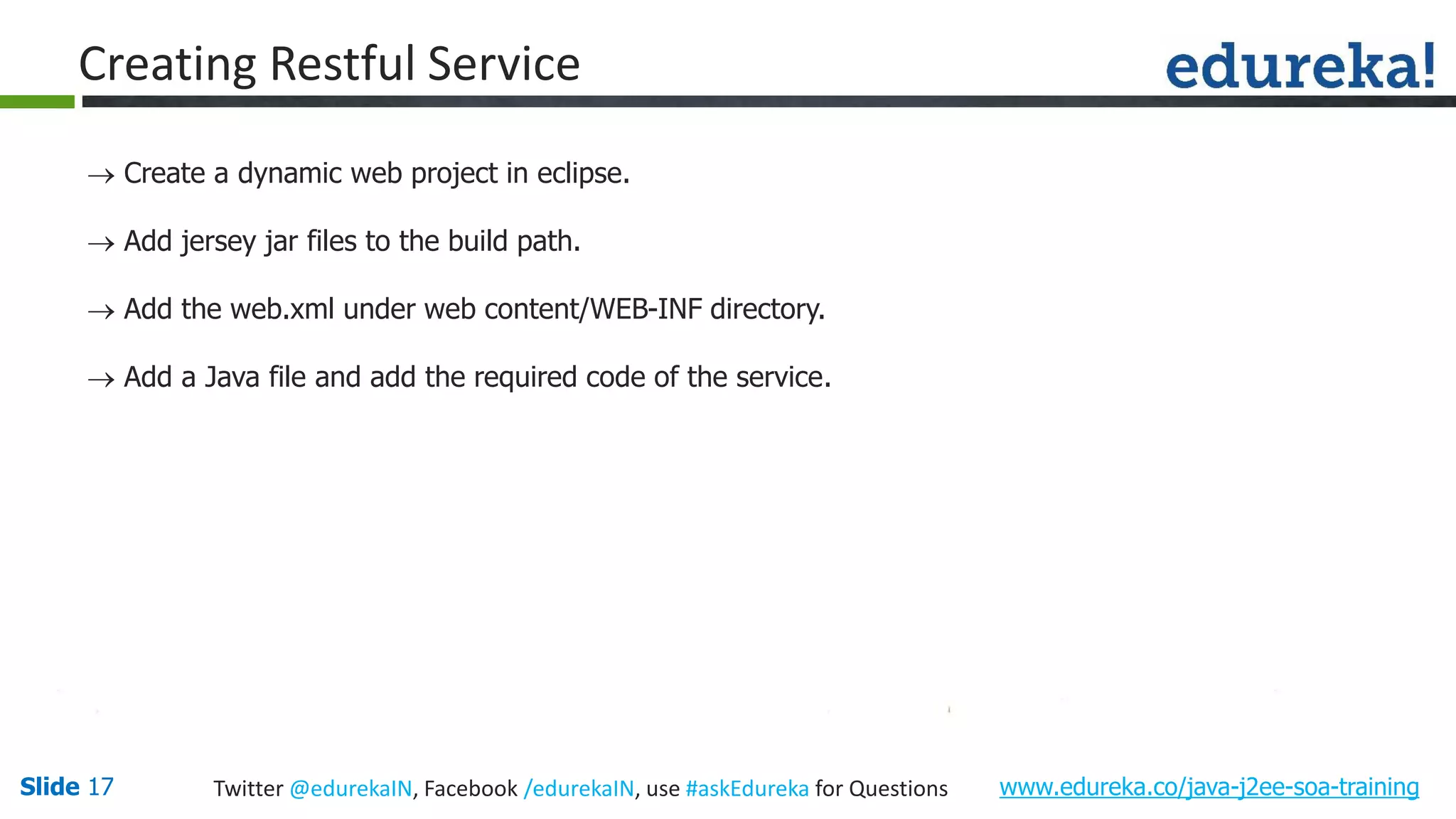 Creating Restful Service

edureka!

→ Create a dynamic web project in eclipse.

→ Add jersey jar files to the build path.

→ Add the web.xml under web content/WEB-INF directory.

→ Add a Java file and add the required code of the service.

Slide 17 Twitter @edurekaIN, Facebook /edurekaIN, use #askEdureka for Questions www.edureka.co/java-j2ee-soa-training